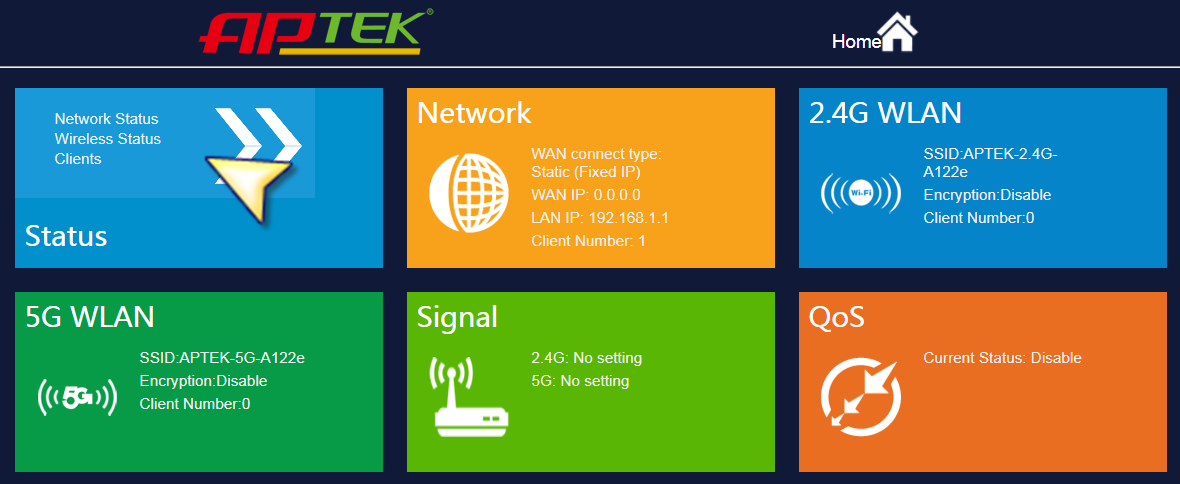 APTEK®

Home

Network Status
Wireless Status
Clients

Status

Network

WAN connect type: Static (Fixed IP)
WAN IP: 0.0.0.0
LAN IP: 192.168.1.1
Client Number: 1

2.4G WLAN

Wi-Fi

SSID:APTEK-2.4G-A122e
Encryption:Disable
Client Number:0

5G WLAN

5G

SSID:APTEK-5G-A122e
Encryption:Disable
Client Number:0

Signal

2.4G: No setting
5G: No setting

QoS

Current Status: Disable